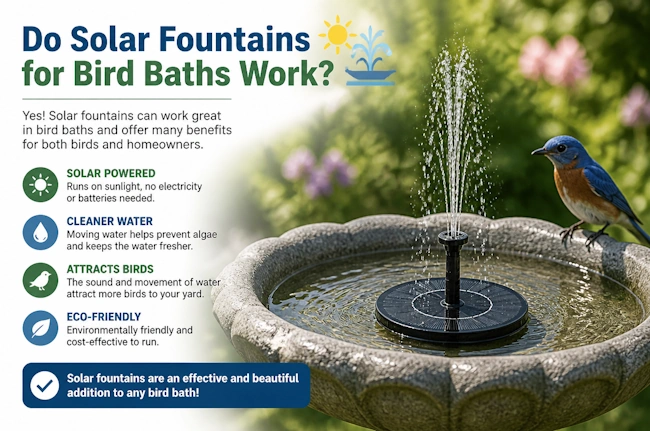 Do Solar Fountains for Bird Baths Work?

Yes! Solar fountains can work great in bird baths and offer many benefits for both birds and homeowners.

SOLAR POWERED
Runs on sunlight, no electricity or batteries needed.

CLEANER WATER
Moving water helps prevent algae and keeps the water fresher.

ATTRACTS BIRDS
The sound and movement of water attract more birds to your yard.

ECO-FRIENDLY
Environmentally friendly and cost-effective to run.

Solar fountains are an effective and beautiful addition to any bird bath!